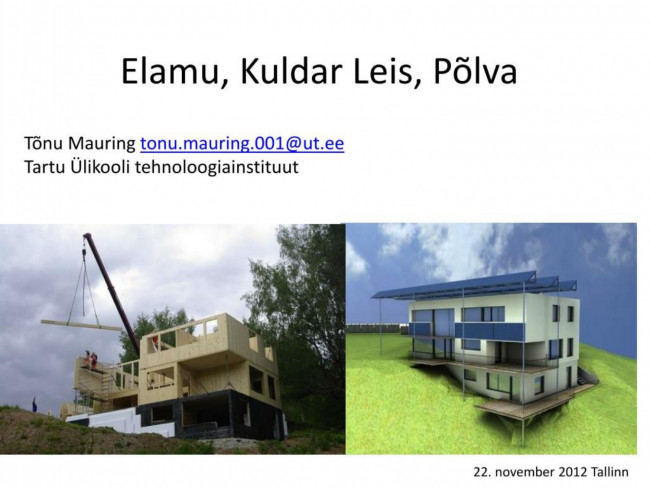 Elamu, Kuldar Leis, Põlva

Tõnu Mauring tonu.mauring.001@ut.ee
Tartu Ülikooli tehnoloogiainstituut

22. november 2012 Tallinn